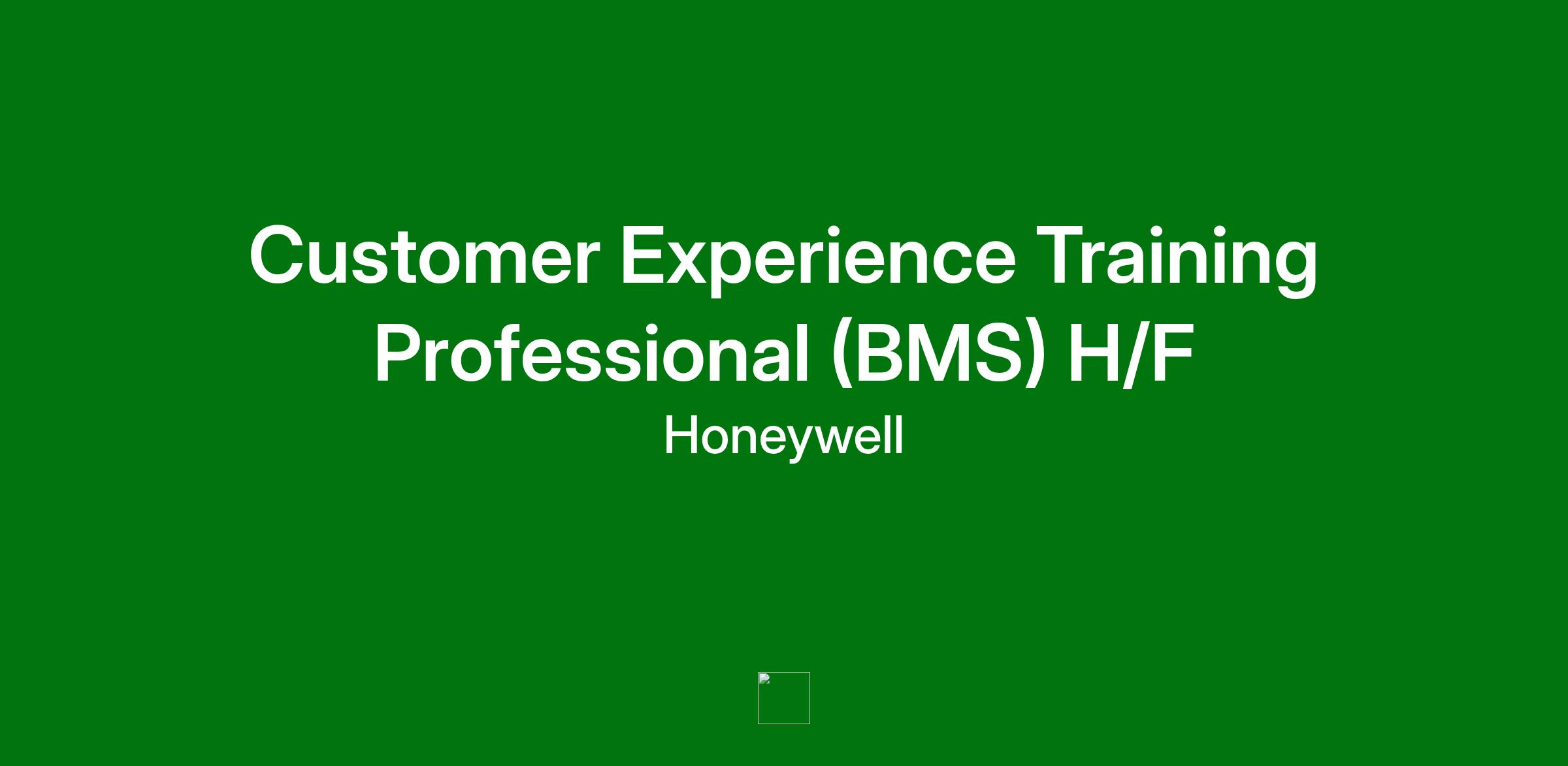 Customer Experience Training Professional (BMS) H/F

Honeywell